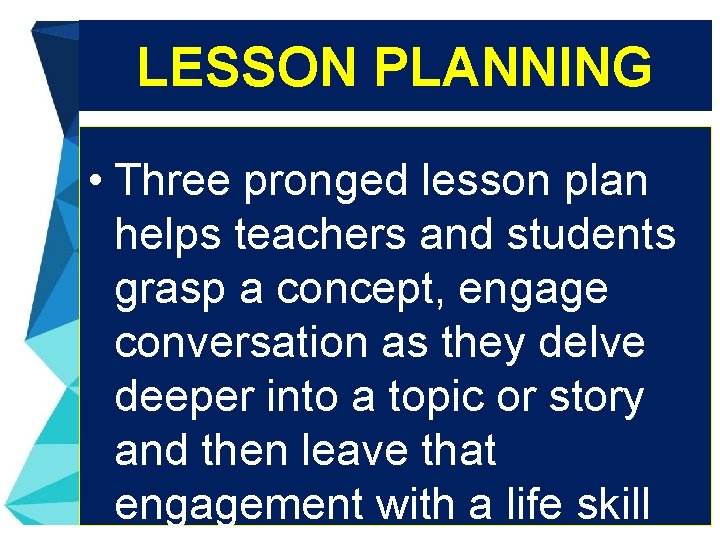 LESSON PLANNING

• Three pronged lesson plan helps teachers and students grasp a concept, engage conversation as they delve deeper into a topic or story and then leave that engagement with a life skill